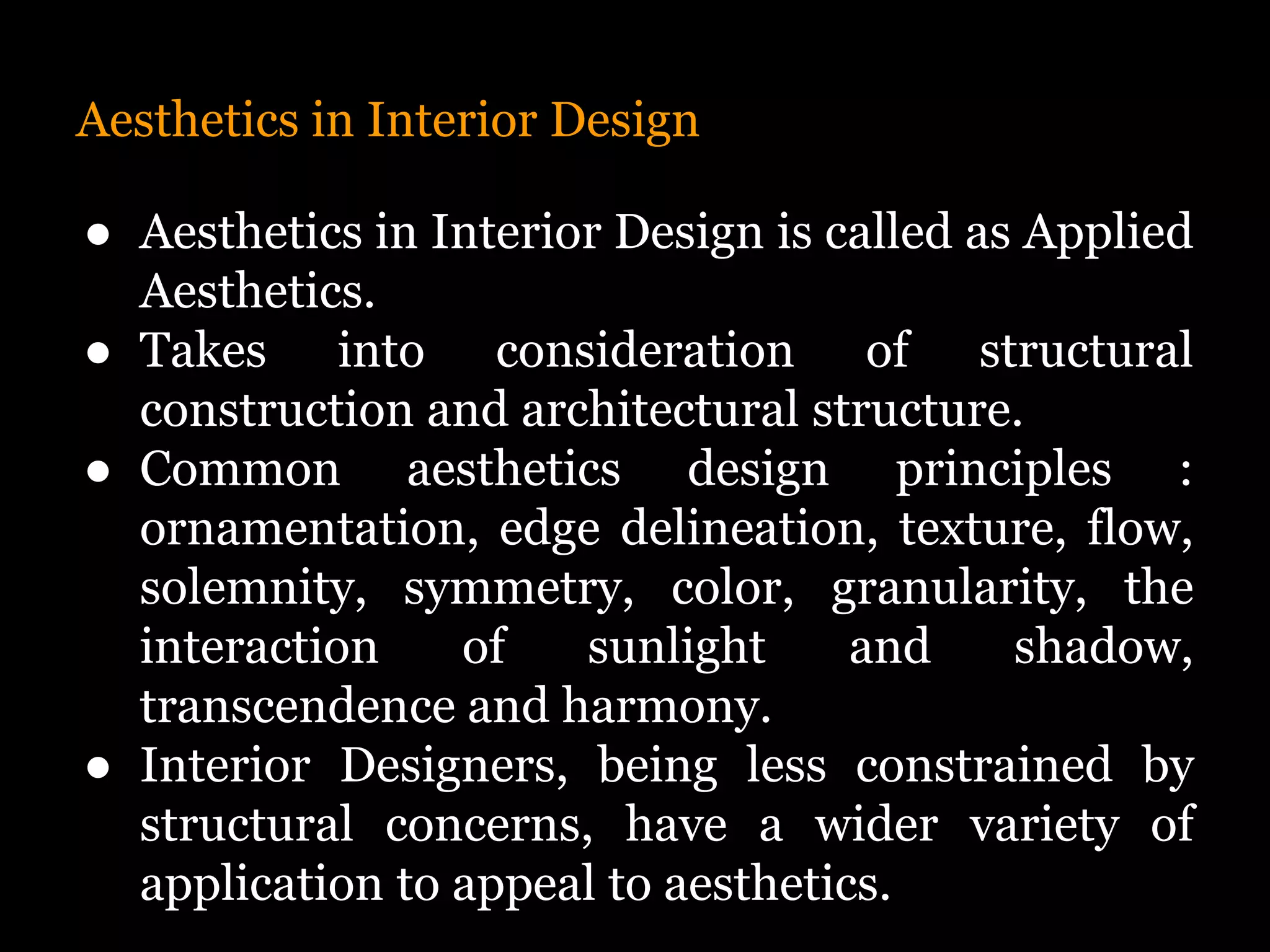 Aesthetics in Interior Design

● Aesthetics in Interior Design is called as Applied Aesthetics.
● Takes into consideration of structural construction and architectural structure.
● Common aesthetics design principles : ornamentation, edge delineation, texture, flow, solemnity, symmetry, color, granularity, the interaction of sunlight and shadow, transcendence and harmony.
● Interior Designers, being less constrained by structural concerns, have a wider variety of application to appeal to aesthetics.